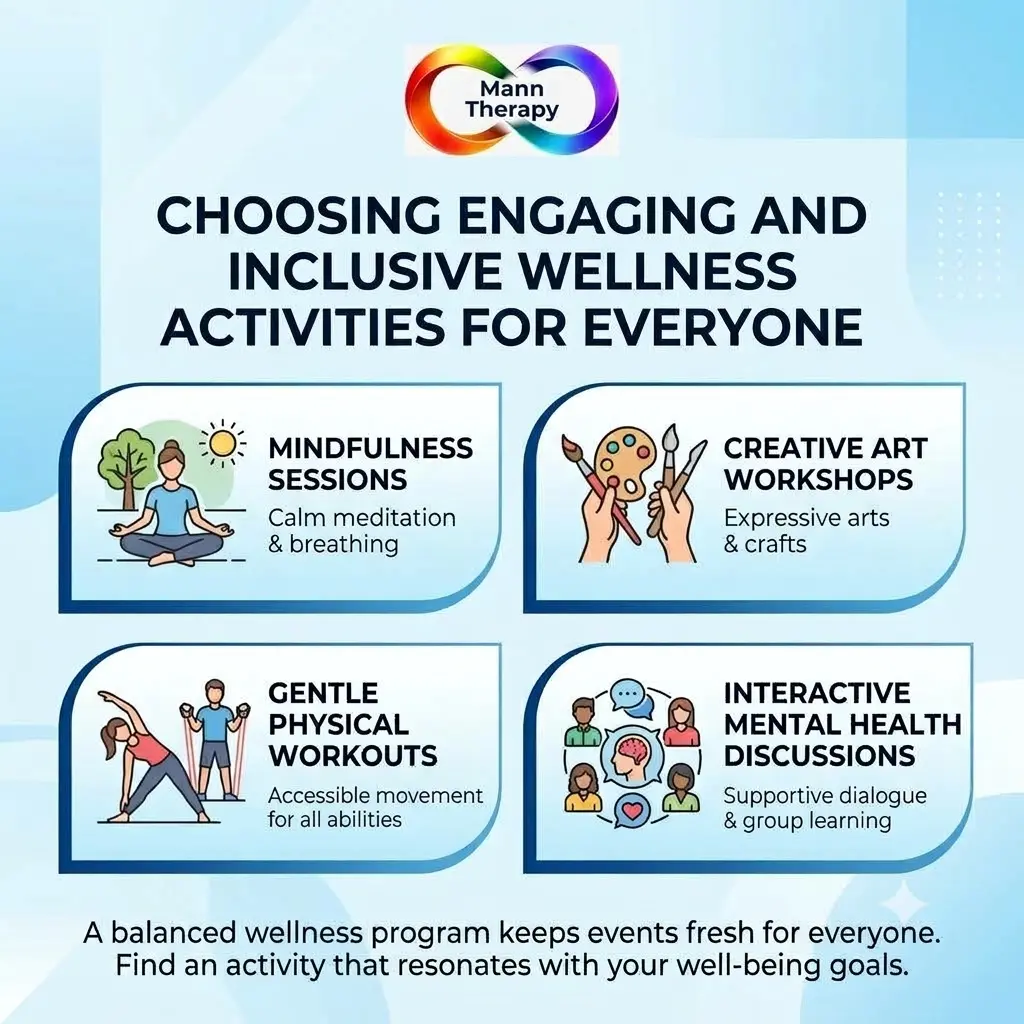 Mann Therapy

CHOOSING ENGAGING AND INCLUSIVE WELLNESS ACTIVITIES FOR EVERYONE

MINDFULNESS SESSIONS
Calm meditation & breathing

CREATIVE ART WORKSHOPS
Expressive arts & crafts

GENTLE PHYSICAL WORKOUTS
Accessible movement for all abilities

INTERACTIVE MENTAL HEALTH DISCUSSIONS
Supportive dialogue & group learning

A balanced wellness program keeps events fresh for everyone. Find an activity that resonates with your well-being goals.